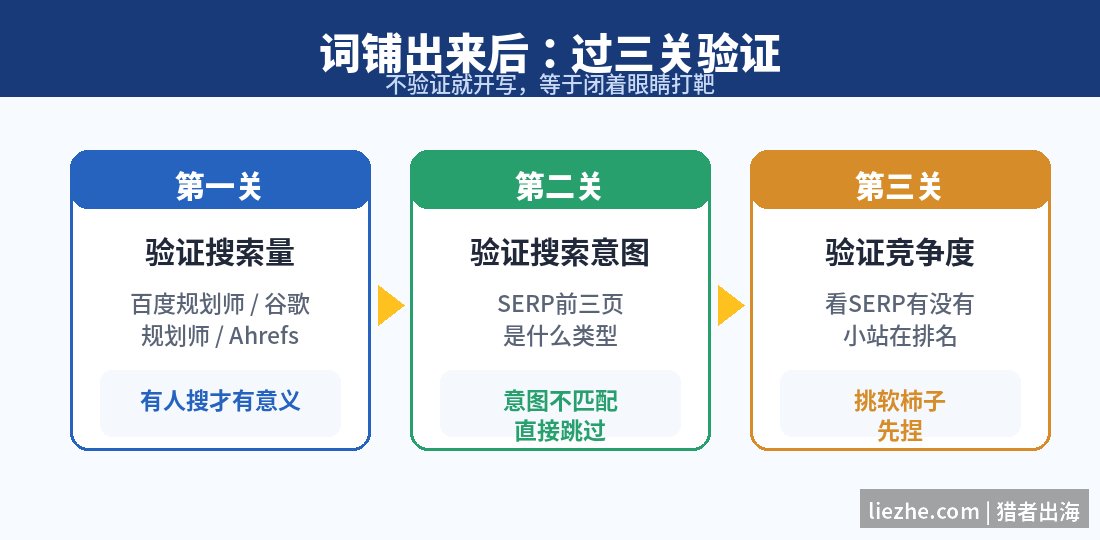 词铺出来后：过三关验证

不验证就开写，等于闭着眼睛打靶

第一关

验证搜索量

百度规划师 / 谷歌规划师 / Ahrefs

有人搜才有意义

第二关

验证搜索意图

SERP前三页是什么类型

意图不匹配直接跳过

第三关

验证竞争度

看SERP有没有小站在排名

挑软柿子先捏

liezhe.com | 猎者出海